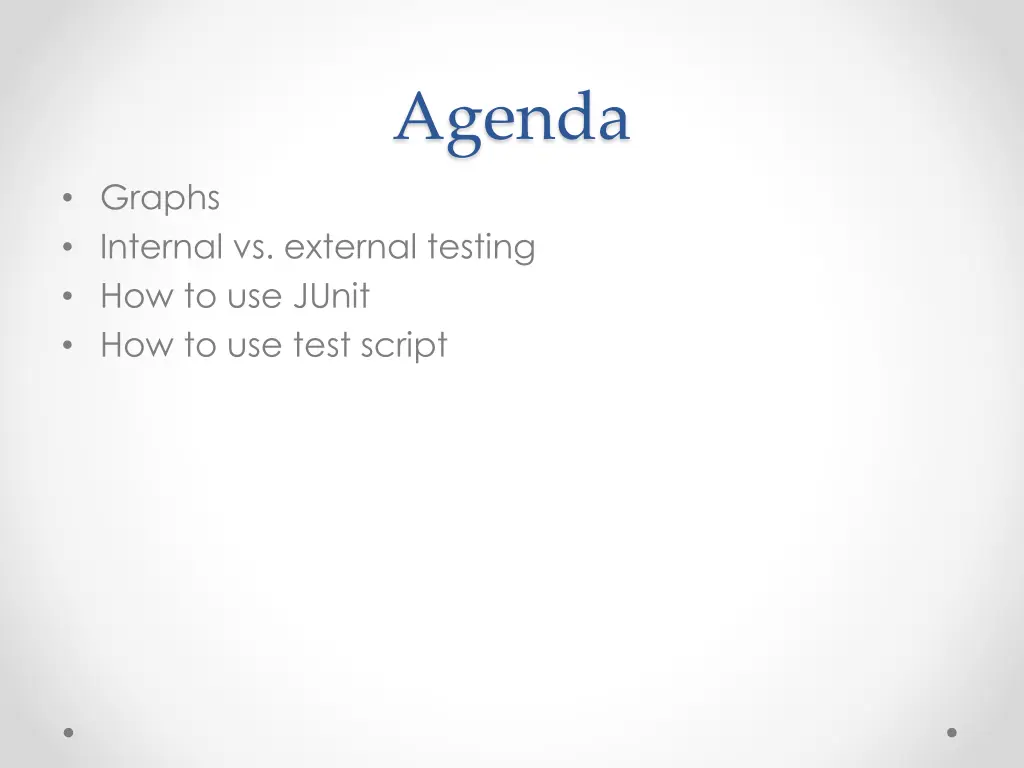 Agenda

• Graphs
• Internal vs. external testing
• How to use JUnit
• How to use test script